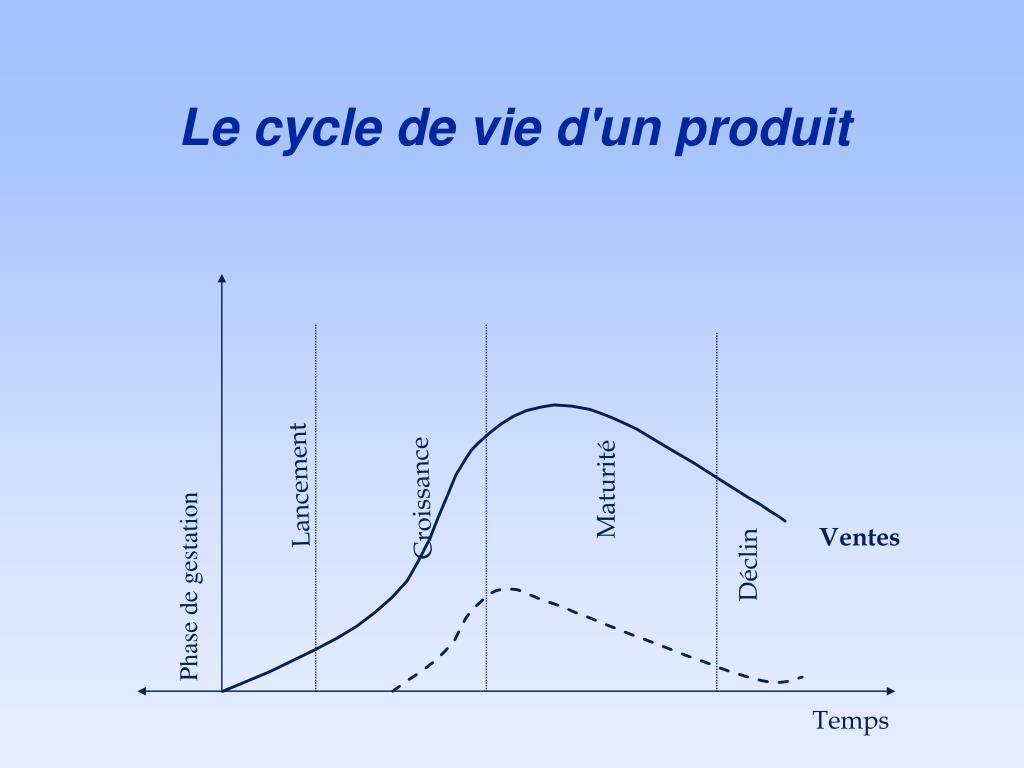 Le cycle de vie d'un produit

Phase de gestation
Lancement
Croissance
Maturité
Déclin
Ventes
Temps